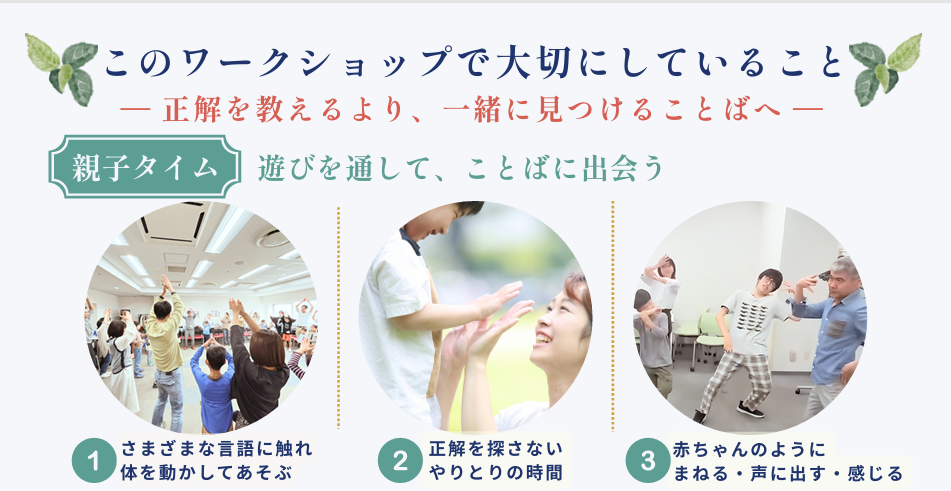 このワークショップで大切にしていること

— 正解を教えるより、一緒に見つけることばへ —

親子タイム　遊びを通して、ことばに出会う

1 さまざまな言語に触れ体を動かしてあそぶ

2 正解を探さないやりとりの時間

3 赤ちゃんのようにまねる・声に出す・感じる